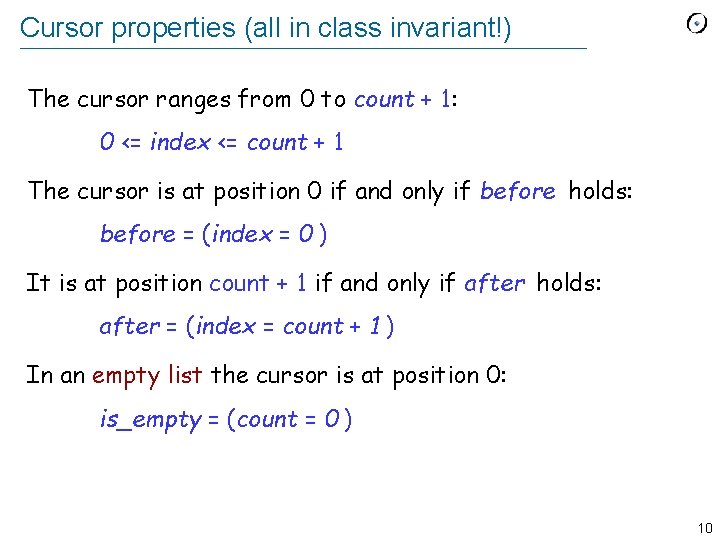 Cursor properties (all in class invariant!)

The cursor ranges from 0 to count + 1:

0 <= index <= count + 1

The cursor is at position 0 if and only if before holds:

before = (index = 0 )

It is at position count + 1 if and only if after holds:

after = (index = count + 1 )

In an empty list the cursor is at position 0:

is_empty = (count = 0 )

10